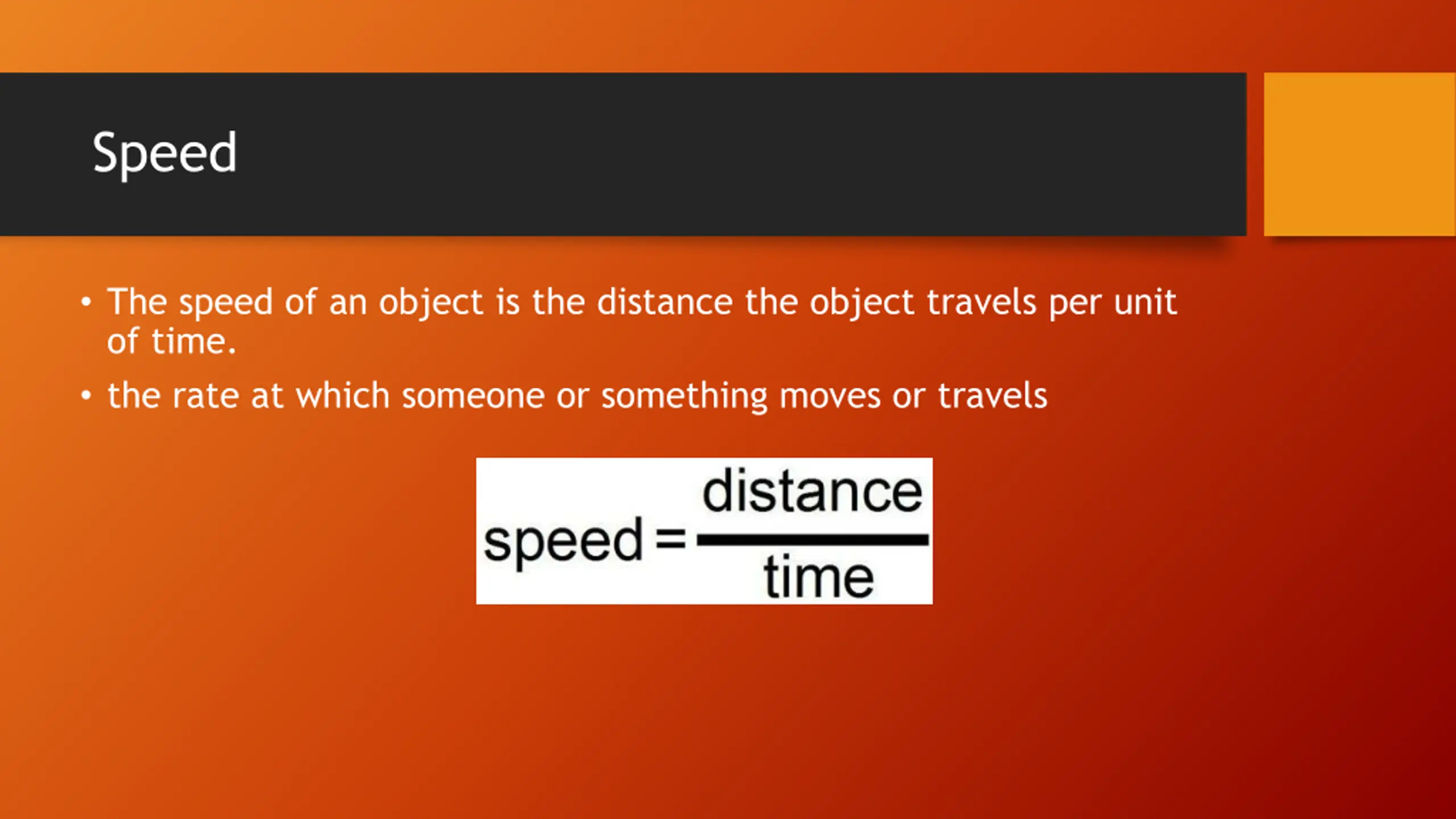 Speed

• The speed of an object is the distance the object travels per unit of time.

• the rate at which someone or something moves or travels

$\text{speed} = \frac{\text{distance}}{\text{time}}$